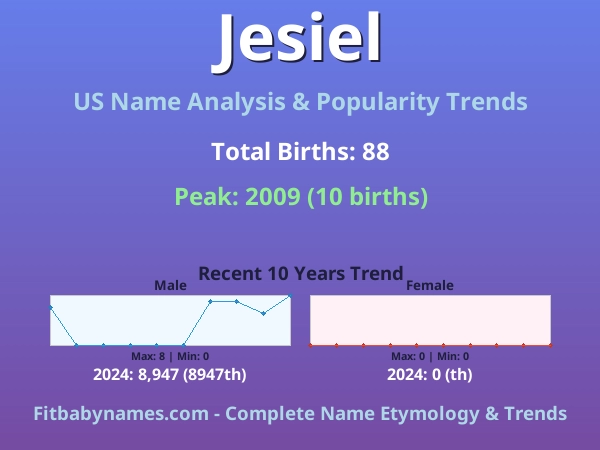 Jesiel

US Name Analysis & Popularity Trends

Total Births: 88

Peak: 2009 (10 births)

Recent 10 Years Trend

Male

Max: 8 | Min: 0

2024: 8,947 (8947th)

Female

Max: 0 | Min: 0

2024: 0 (th)

Fitbabynames.com - Complete Name Etymology & Trends